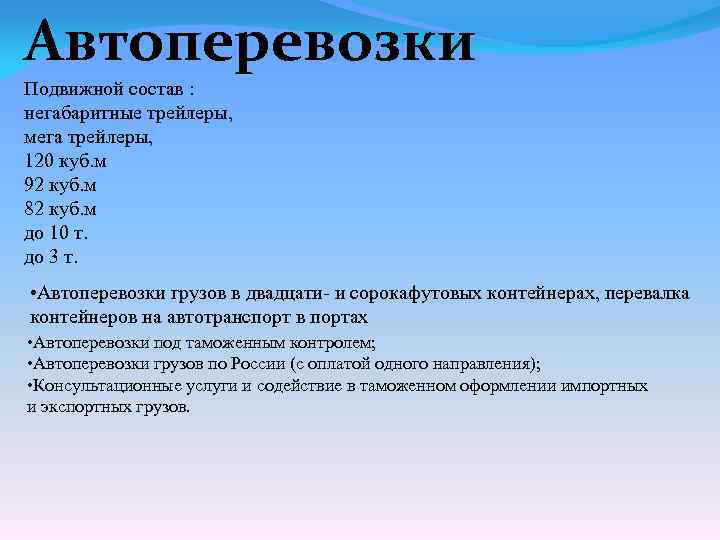 Автоперевозки

Подвижной состав :
негабаритные трейлеры,
мега трейлеры,
120 куб.м
92 куб.м
82 куб.м
до 10 т.
до 3 т.

•Автоперевозки грузов в двадцати- и сорокафутовых контейнерах, перевалка контейнеров на автотранспорт в портах

•Автоперевозки под таможенным контролем;
•Автоперевозки грузов по России (с оплатой одного направления);
•Консультационные услуги и содействие в таможенном оформлении импортных и экспортных грузов.